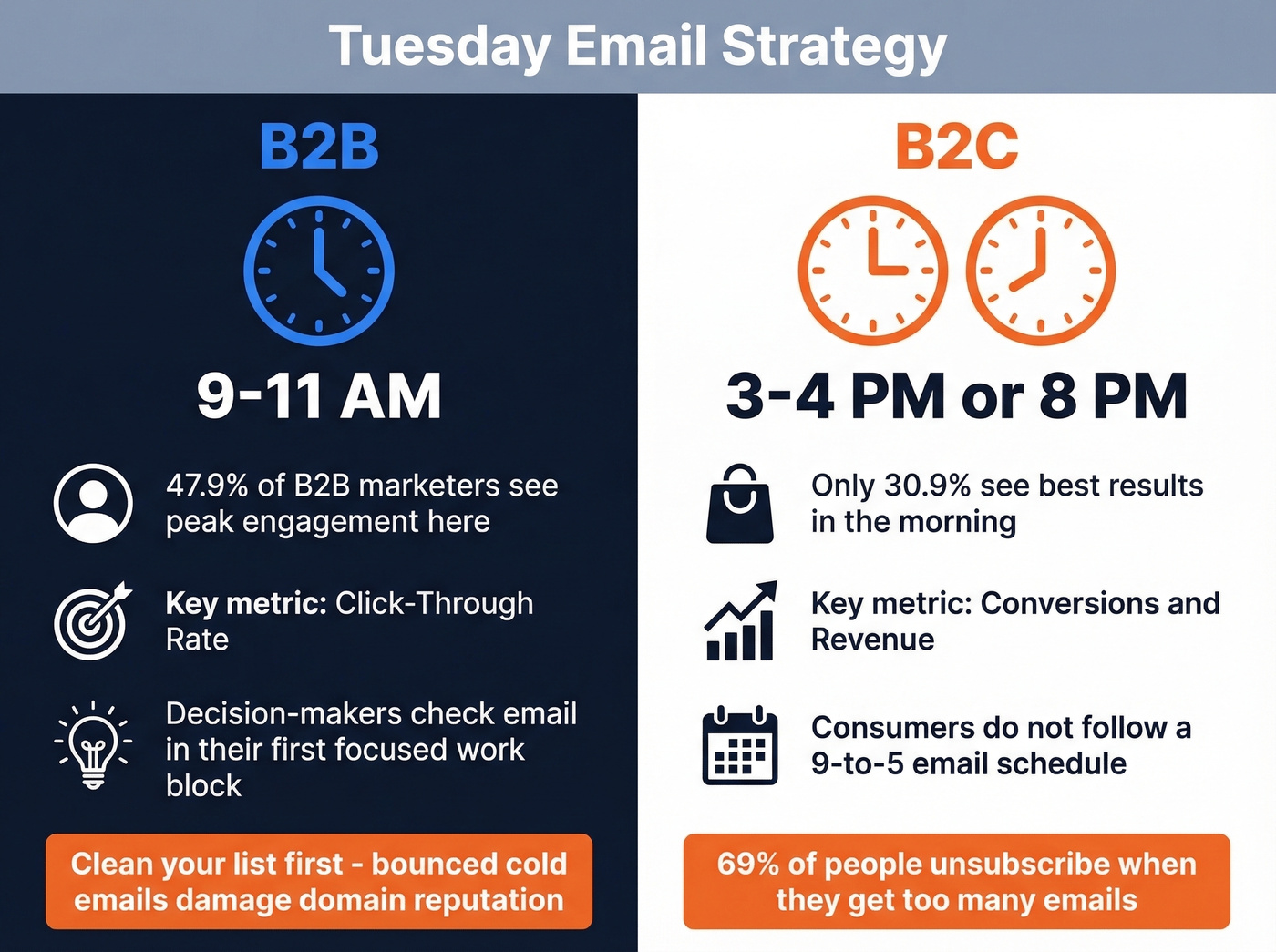 Tuesday Email Strategy

B2B

9-11 AM

47.9% of B2B marketers see peak engagement here

Key metric: Click-Through Rate

Decision-makers check email in their first focused work block

Clean your list first - bounced cold emails damage domain reputation

B2C

3-4 PM or 8 PM

Only 30.9% see best results in the morning

Key metric: Conversions and Revenue

Consumers do not follow a 9-to-5 email schedule

69% of people unsubscribe when they get too many emails